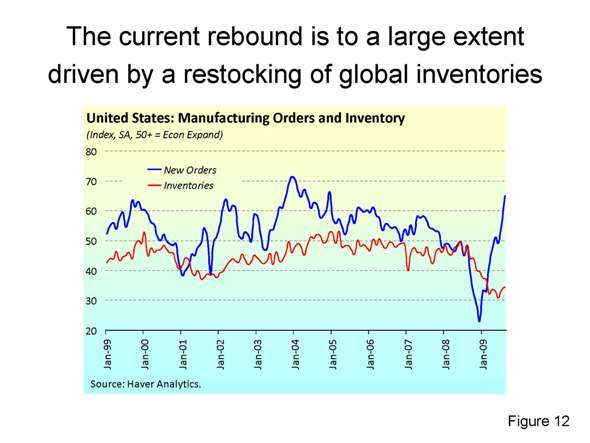 The current rebound is to a large extent driven by a restocking of global inventories

United States: Manufacturing Orders and Inventory
(Index, SA, 50+ = Econ Expand)

80
70
60
50
40
30
20

New Orders
Inventories

Jan-99
Jan-00
Jan-01
Jan-02
Jan-03
Jan-04
Jan-05
Jan-06
Jan-07
Jan-08
Jan-09

Source: Haver Analytics.

Figure 12